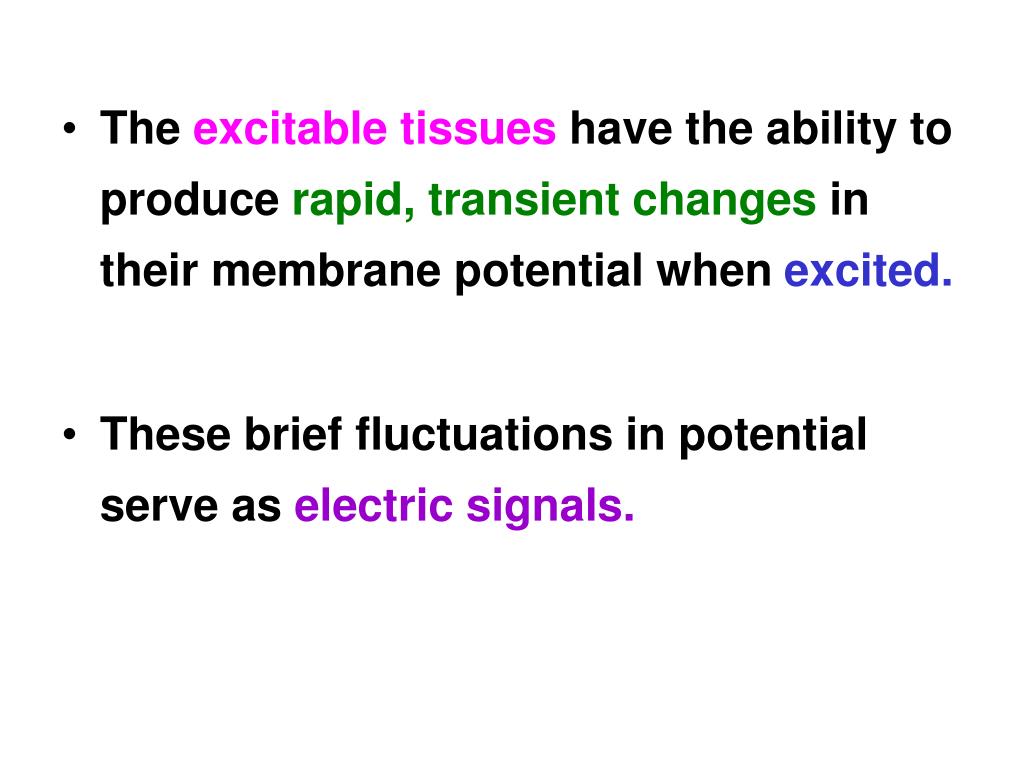 • The excitable tissues have the ability to produce rapid, transient changes in their membrane potential when excited.

• These brief fluctuations in potential serve as electric signals.